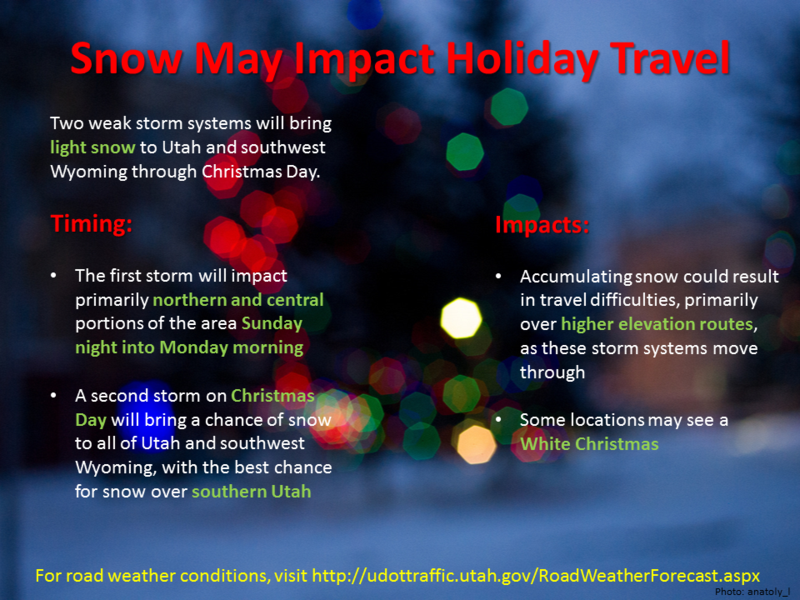 Snow May Impact Holiday Travel

Two weak storm systems will bring light snow to Utah and southwest Wyoming through Christmas Day.

Timing:

• The first storm will impact primarily northern and central portions of the area Sunday night into Monday morning

• A second storm on Christmas Day will bring a chance of snow to all of Utah and southwest Wyoming, with the best chance for snow over southern Utah

Impacts:

• Accumulating snow could result in travel difficulties, primarily over higher elevation routes, as these storm systems move through

• Some locations may see a White Christmas

For road weather conditions, visit http://udottraffic.utah.gov/RoadWeatherForecast.aspx

Photo: anatoly_l